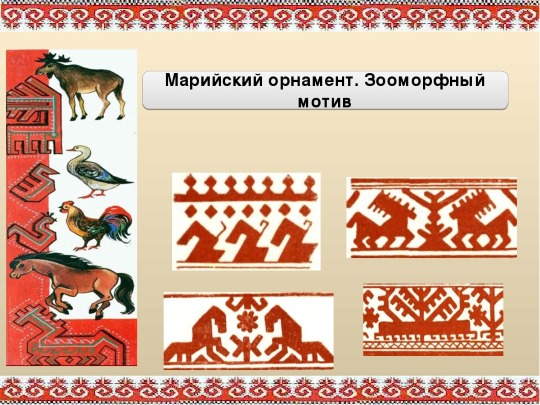 Марийский орнамент. Зооморфный мотив